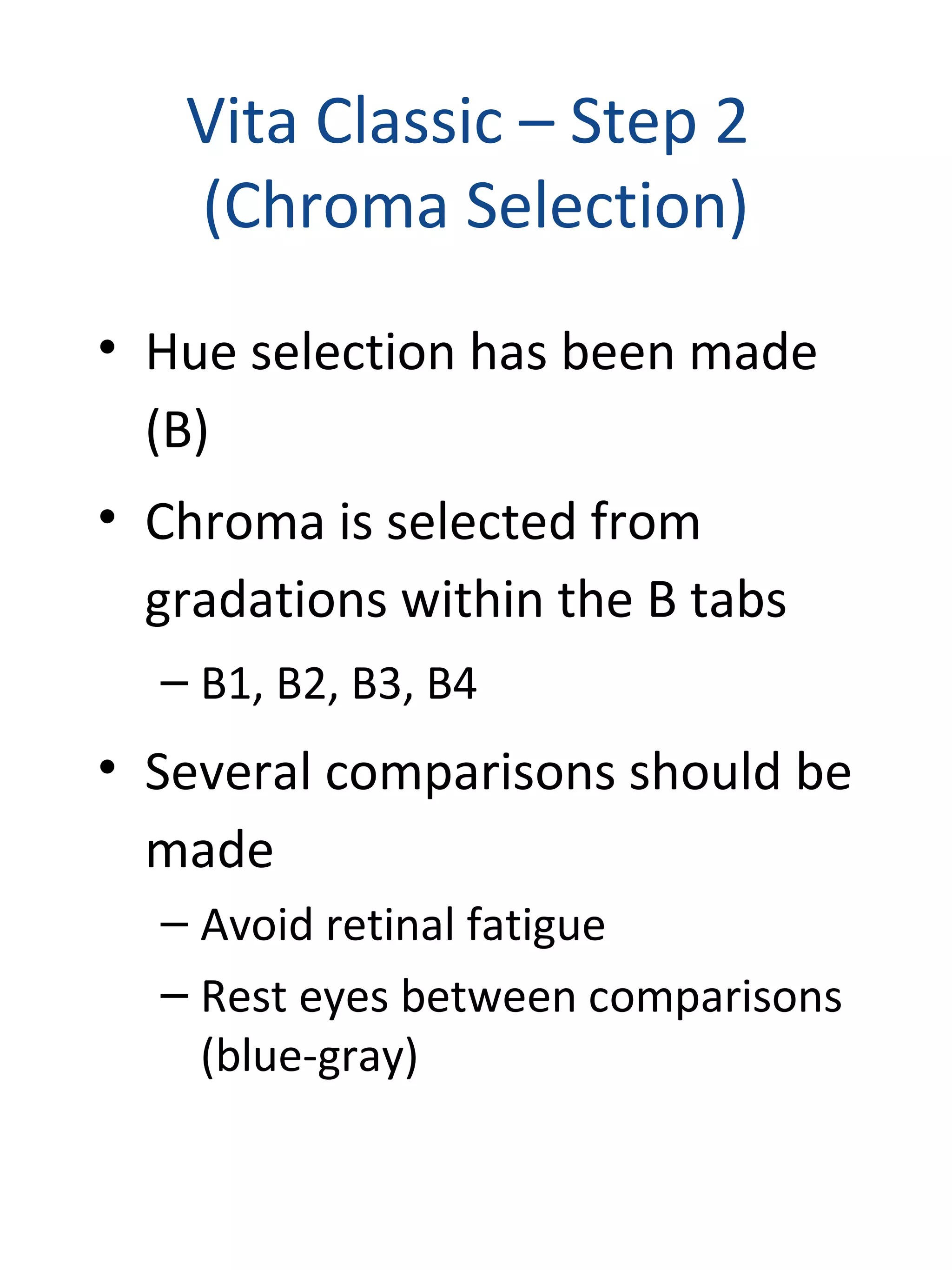 Vita Classic – Step 2
(Chroma Selection)

• Hue selection has been made (B)

• Chroma is selected from gradations within the B tabs
  – B1, B2, B3, B4

• Several comparisons should be made
  – Avoid retinal fatigue
  – Rest eyes between comparisons (blue-gray)